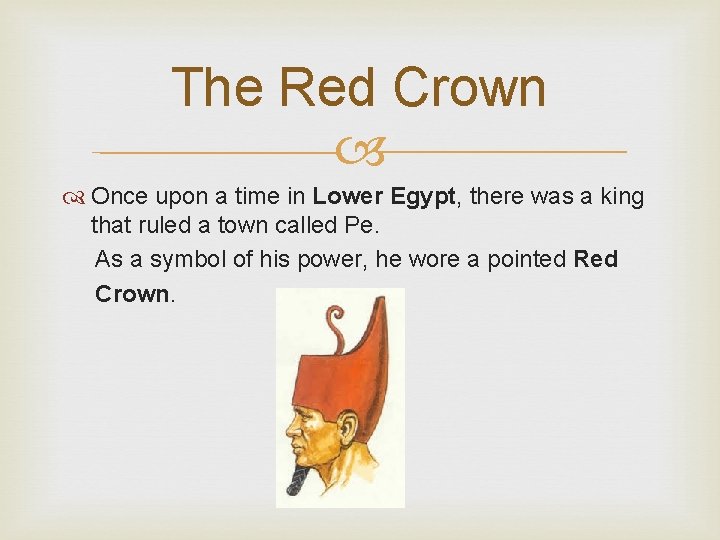 The Red Crown

Once upon a time in Lower Egypt, there was a king that ruled a town called Pe.

As a symbol of his power, he wore a pointed Red Crown.